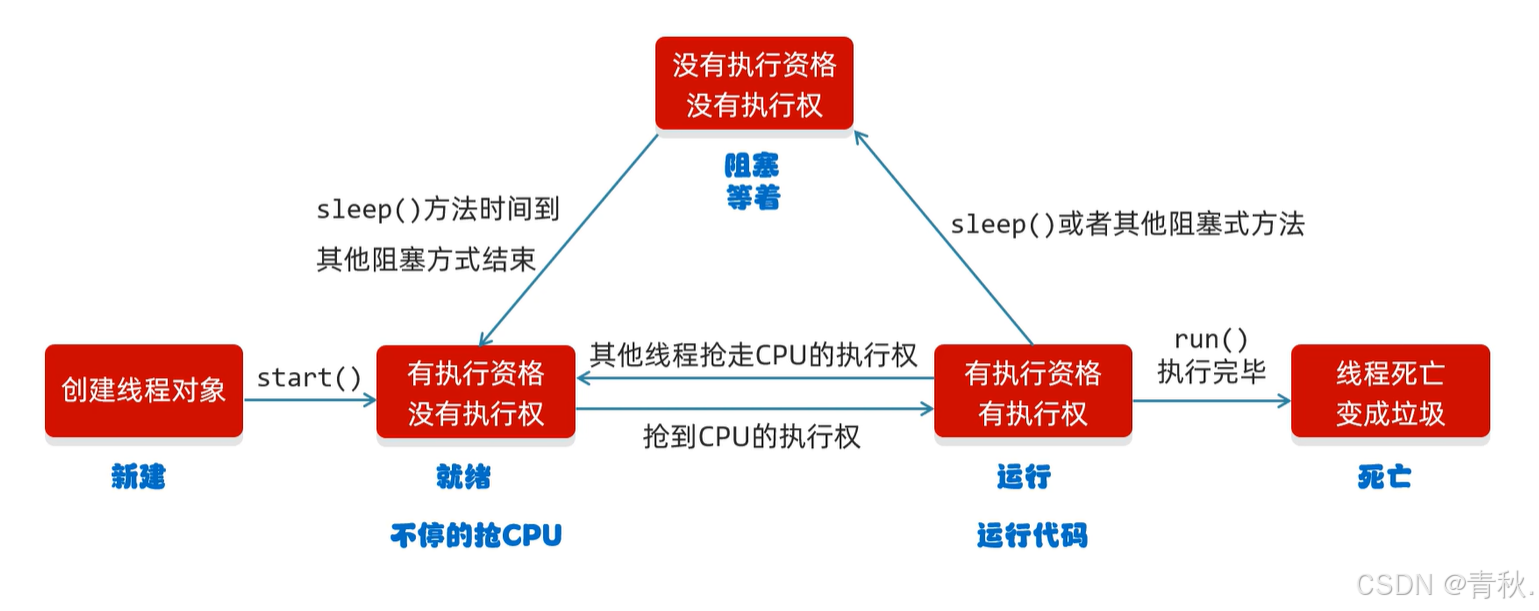 没有执行资格
没有执行权

阻塞
等着

sleep()方法时间到
其他阻塞方式结束

sleep()或者其他阻塞式方法

创建线程对象

start()

有执行资格
没有执行权

其他线程抢走CPU的执行权

抢到CPU的执行权

有执行资格
有执行权

run()
执行完毕

线程死亡
变成垃圾

新建

就绪

不停的抢CPU

运行

运行代码

死亡

CSDN @青秋.